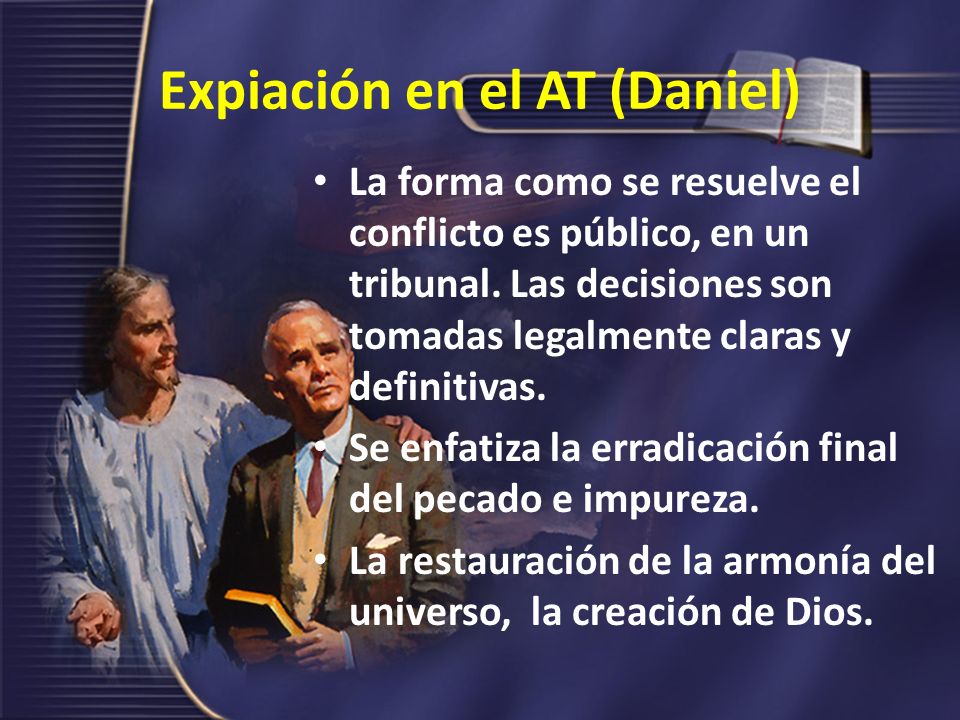 Expiación en el AT (Daniel)

• La forma como se resuelve el conflicto es público, en un tribunal. Las decisiones son tomadas legalmente claras y definitivas.
• Se enfatiza la erradicación final del pecado e impureza.
• La restauración de la armonía del universo,  la creación de Dios.